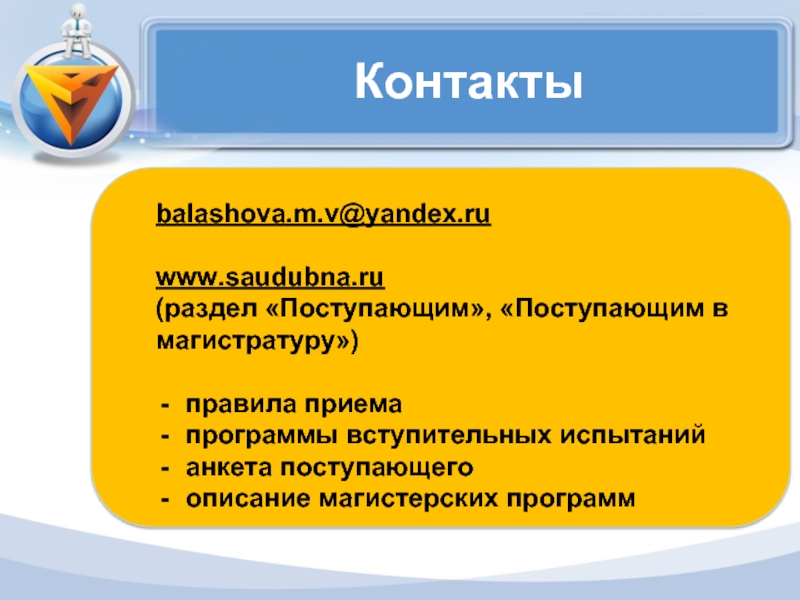 Контакты

balashova.m.v@yandex.ru

www.saudubna.ru
(раздел «Поступающим», «Поступающим в магистратуру»)

- правила приема
- программы вступительных испытаний
- анкета поступающего
- описание магистерских программ